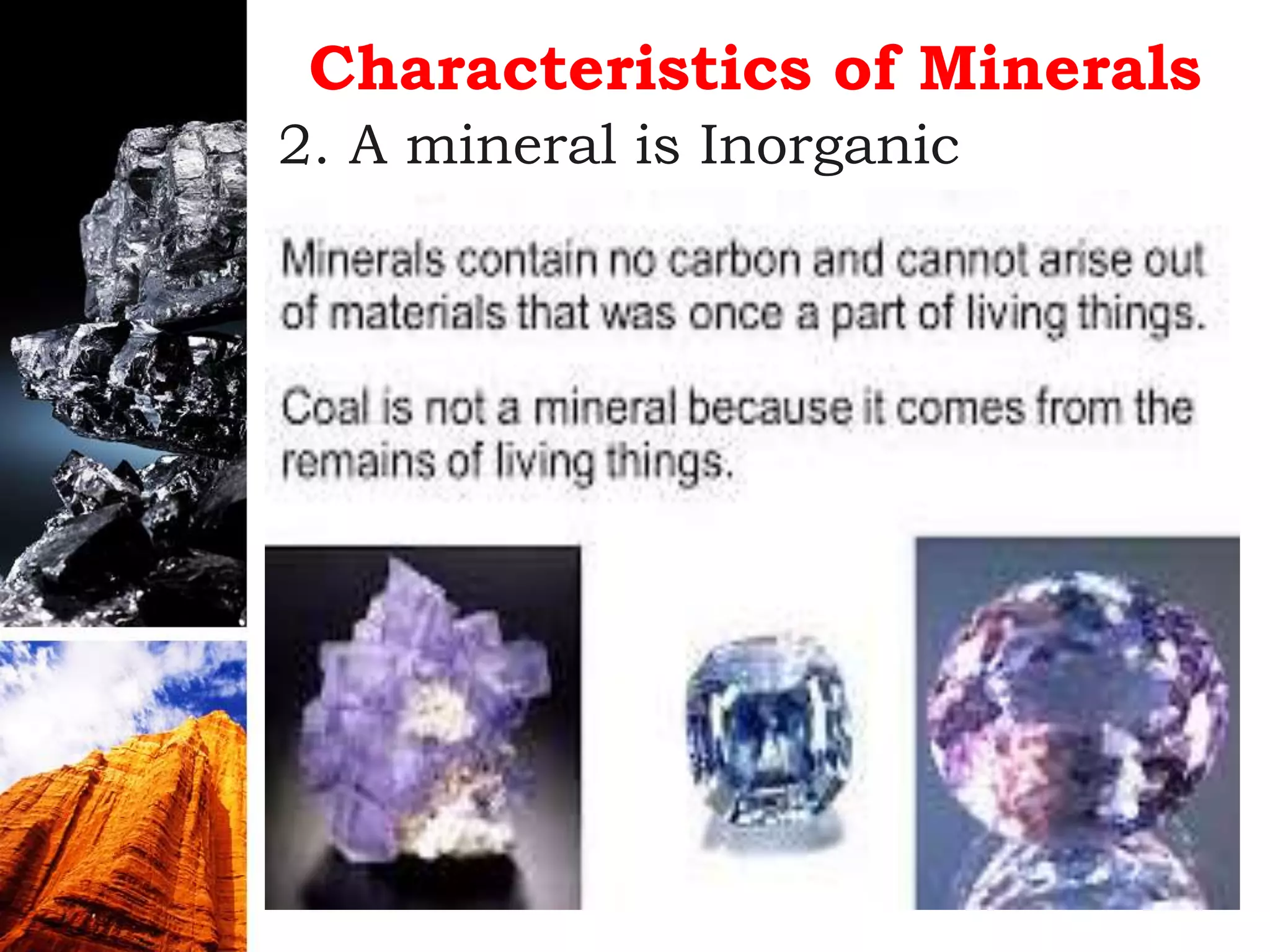 Characteristics of Minerals

2. A mineral is Inorganic

Minerals contain no carbon and cannot arise out of materials that was once a part of living things.

Coal is not a mineral because it comes from the remains of living things.